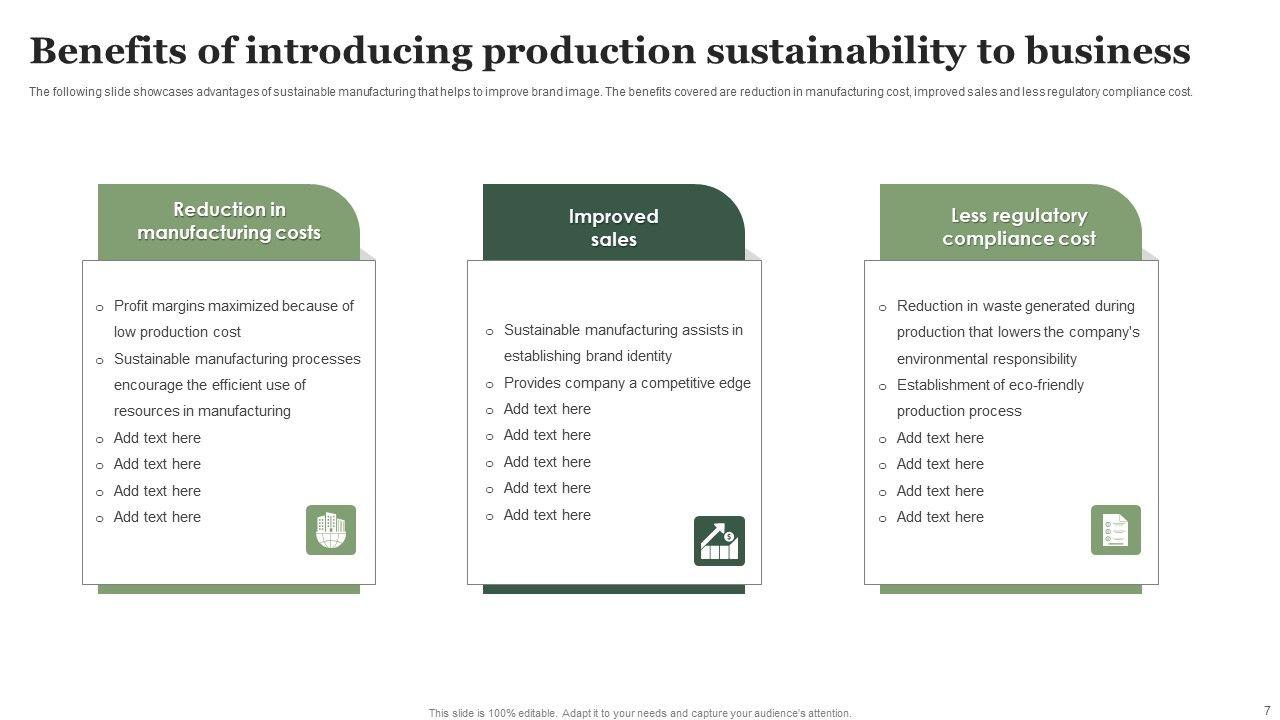 Benefits of introducing production sustainability to business

The following slide showcases advantages of sustainable manufacturing that helps to improve brand image. The benefits covered are reduction in manufacturing cost, improved sales and less regulatory compliance cost.

Reduction in manufacturing costs

o Profit margins maximized because of low production cost
o Sustainable manufacturing processes encourage the efficient use of resources in manufacturing
o Add text here
o Add text here
o Add text here
o Add text here

Improved sales

o Sustainable manufacturing assists in establishing brand identity
o Provides company a competitive edge
o Add text here
o Add text here
o Add text here
o Add text here
o Add text here

Less regulatory compliance cost

o Reduction in waste generated during production that lowers the company's environmental responsibility
o Establishment of eco-friendly production process
o Add text here
o Add text here
o Add text here
o Add text here

This slide is 100% editable. Adapt it to your needs and capture your audience's attention.

7